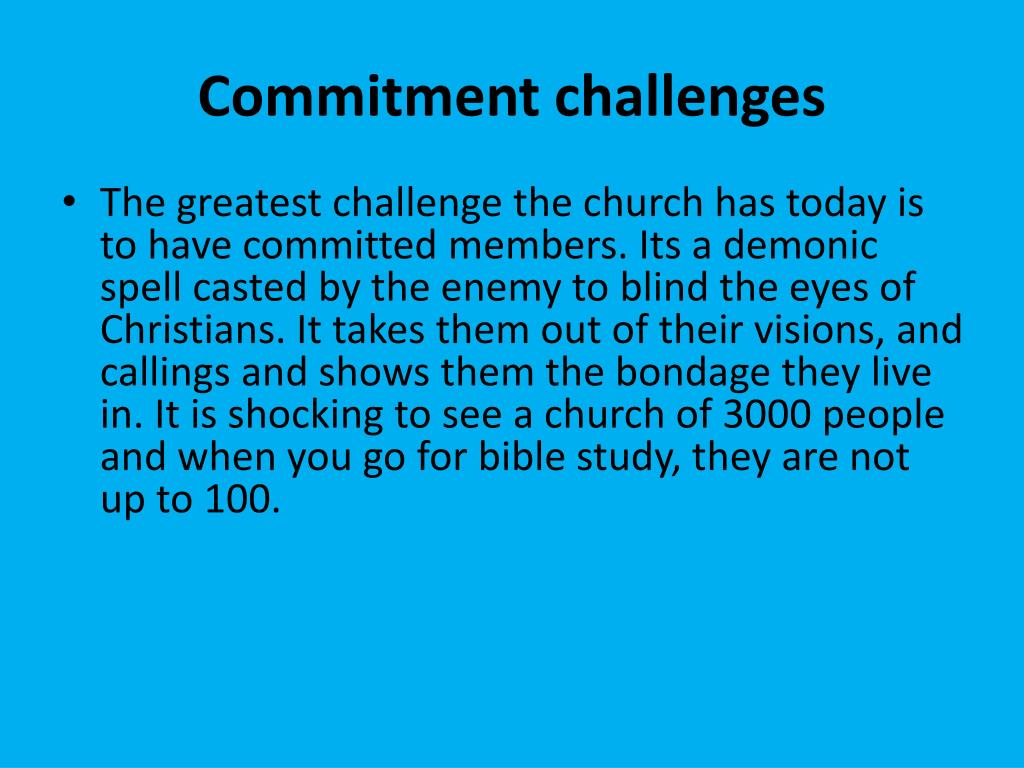 Commitment challenges

• The greatest challenge the church has today is to have committed members. Its a demonic spell casted by the enemy to blind the eyes of Christians. It takes them out of their visions, and callings and shows them the bondage they live in. It is shocking to see a church of 3000 people and when you go for bible study, they are not up to 100.